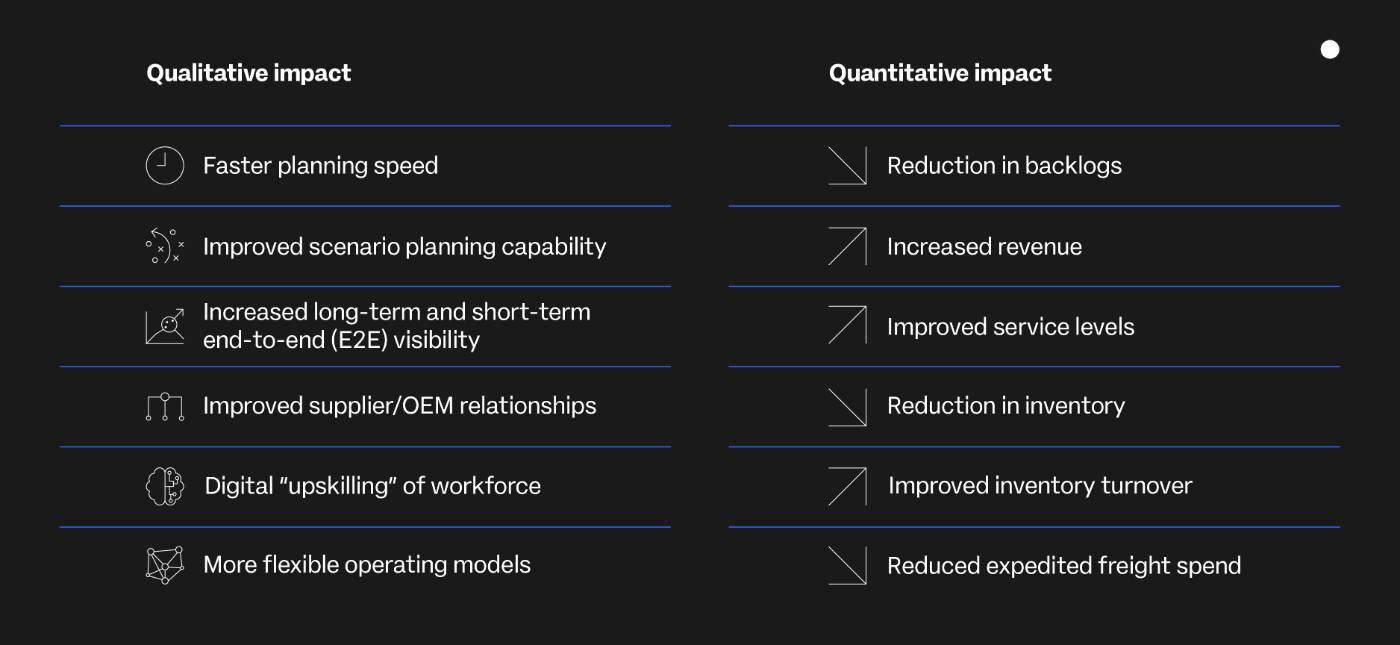 Qualitative impact

Faster planning speed

Improved scenario planning capability

Increased long-term and short-term end-to-end (E2E) visibility

Improved supplier/OEM relationships

Digital "upskilling" of workforce

More flexible operating models

Quantitative impact

Reduction in backlogs

Increased revenue

Improved service levels

Reduction in inventory

Improved inventory turnover

Reduced expedited freight spend